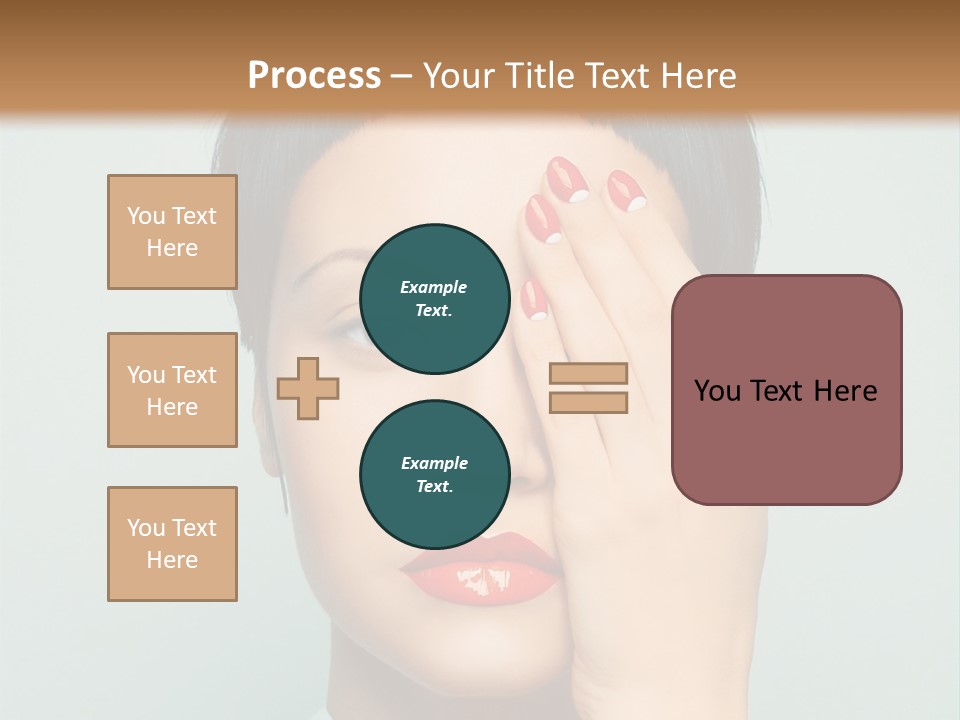 Process – Your Title Text Here

You Text Here

You Text Here

You Text Here

Example Text.

Example Text.

You Text Here